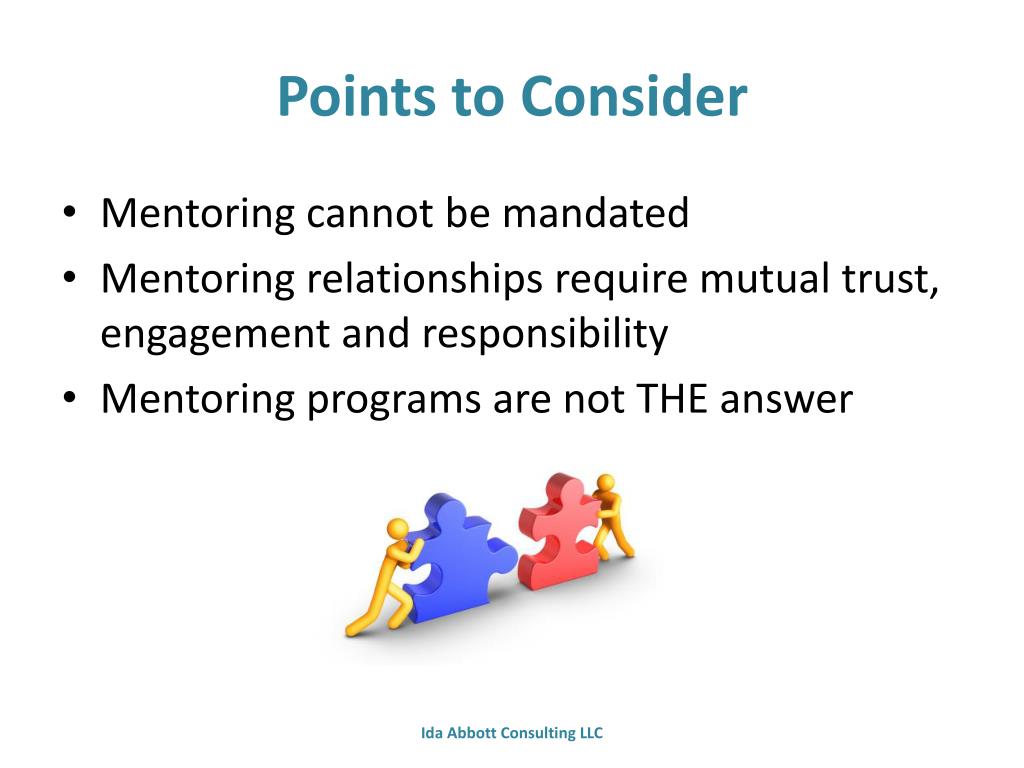 Points to Consider

• Mentoring cannot be mandated
• Mentoring relationships require mutual trust, engagement and responsibility
• Mentoring programs are not THE answer

Ida Abbott Consulting LLC